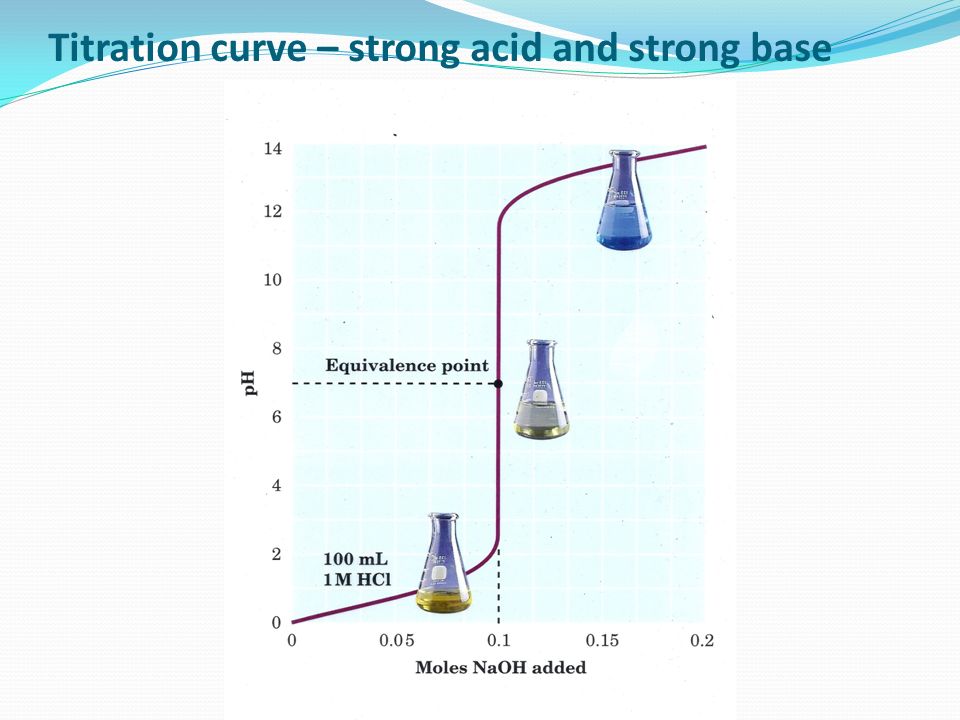 Titration curve – strong acid and strong base

14
12
10
8
6
4
2
0

pH

Equivalence point

100 mL
1 M HCl

0
0.05
0.1
0.15
0.2

Moles NaOH added